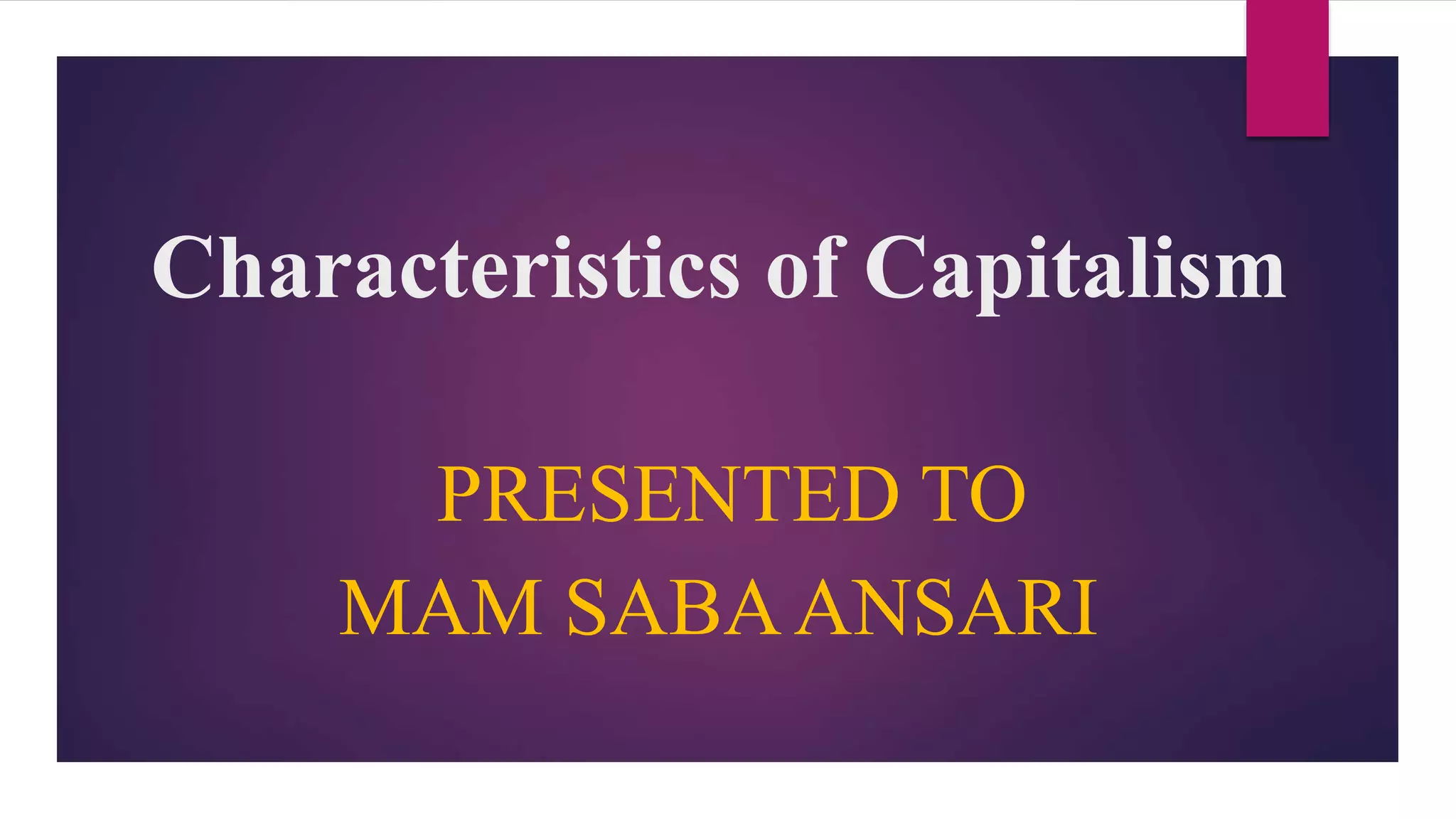 Characteristics of Capitalism

PRESENTED TO
MAM SABA ANSARI